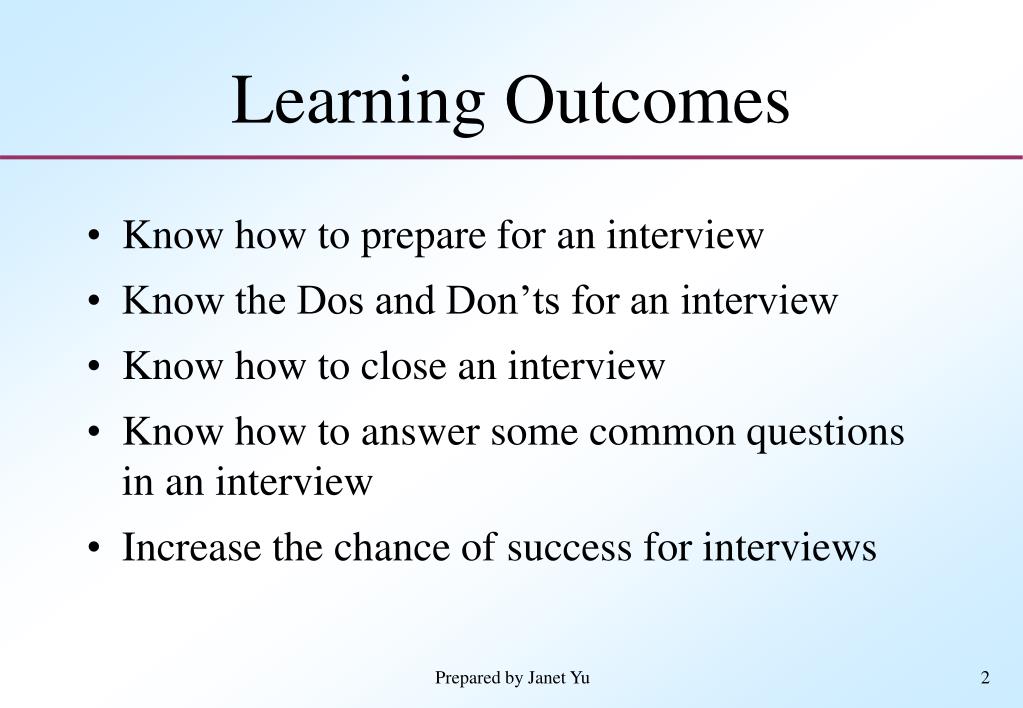 Learning Outcomes

• Know how to prepare for an interview
• Know the Dos and Don’ts for an interview
• Know how to close an interview
• Know how to answer some common questions in an interview
• Increase the chance of success for interviews

Prepared by Janet Yu

2